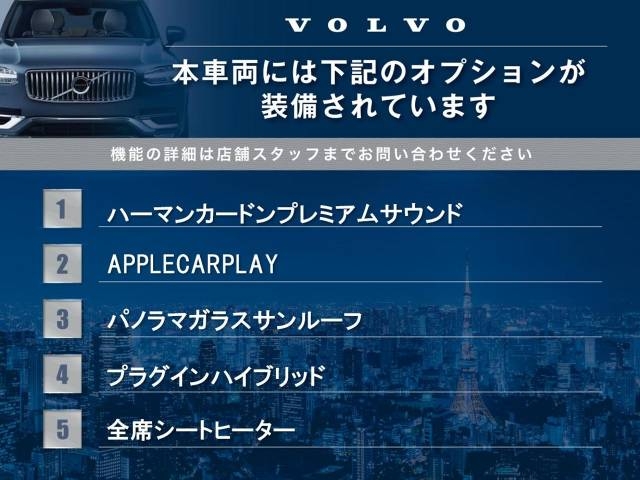 VOLVO

本車両には下記のオプションが装備されています

機能の詳細は店舗スタッフまでお問い合わせください

1 ハーマンカードンプレミアムサウンド

2 APPLECARPLAY

3 パノラマガラスサンルーフ

4 プラグインハイブリッド

5 全席シートヒーター